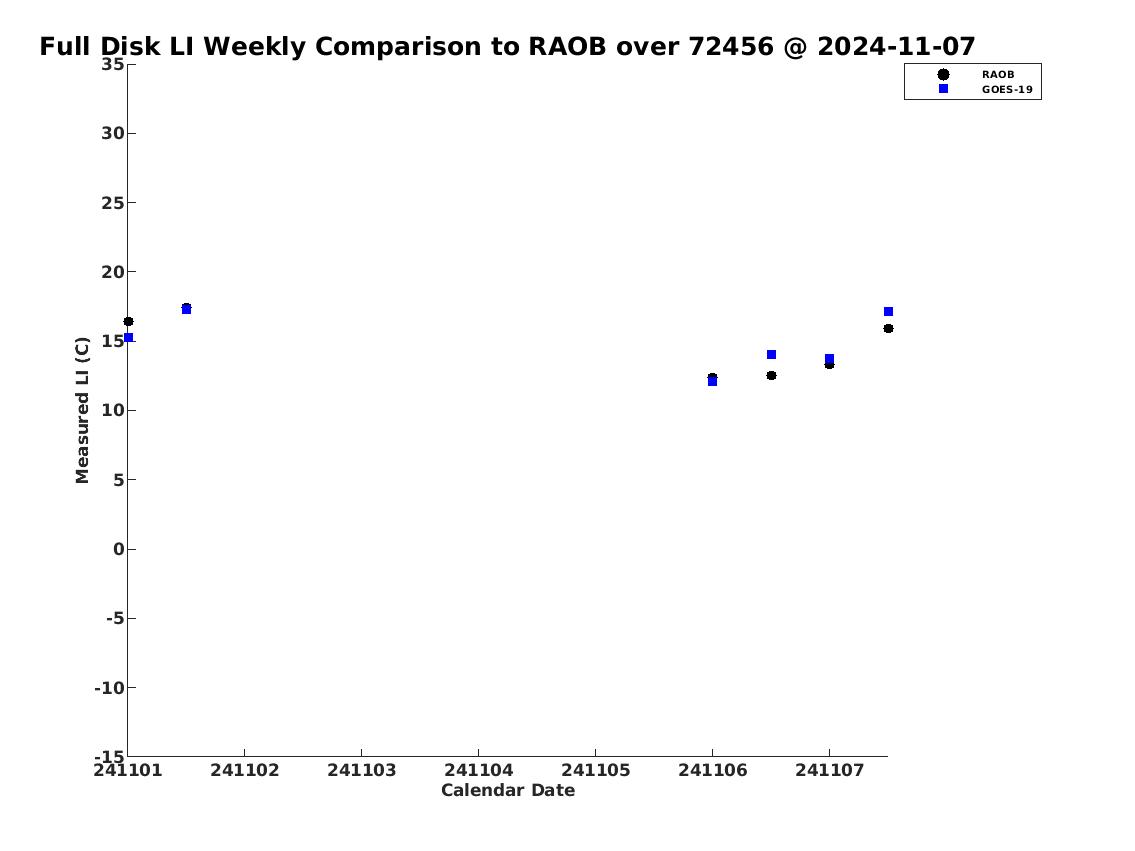 Full Disk LI Weekly Comparison to RAOB over 72456 @ 2024-11-07

RAOB
GOES-19

Measured LI (C)

35
30
25
20
15
10
5
0
-5
-10
-15

241101
241102
241103
241104
241105
241106
241107

Calendar Date